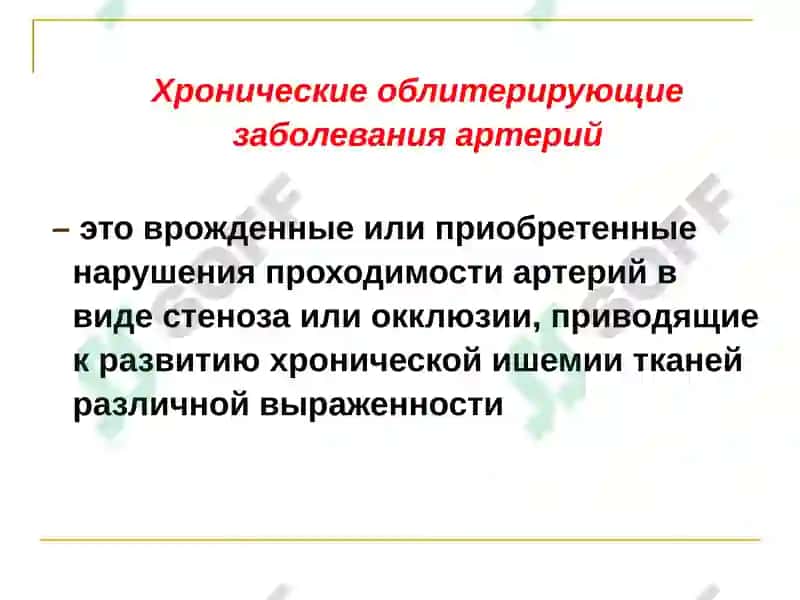 Хронические облитерирующие заболевания артерий

– это врожденные или приобретенные нарушения проходимости артерий в виде стеноза или окклюзии, приводящие к развитию хронической ишемии тканей различной выраженности